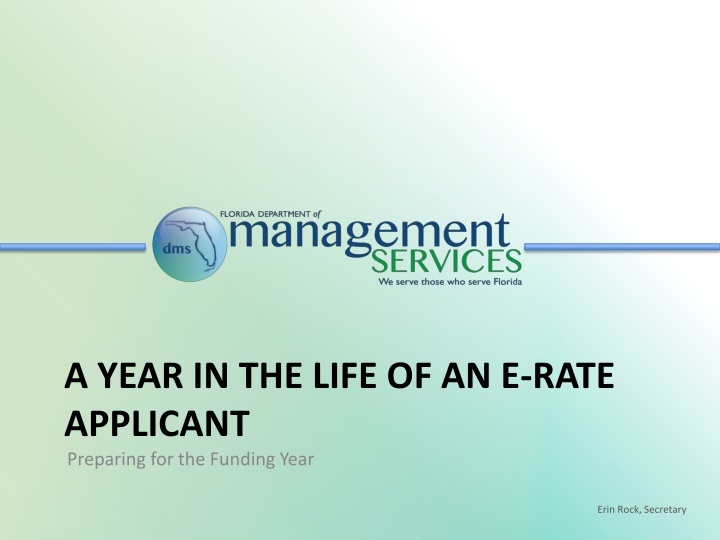 dms

FLORIDA DEPARTMENT of
management
SERVICES
We serve those who serve Florida

A YEAR IN THE LIFE OF AN E-RATE APPLICANT

Preparing for the Funding Year

Erin Rock, Secretary